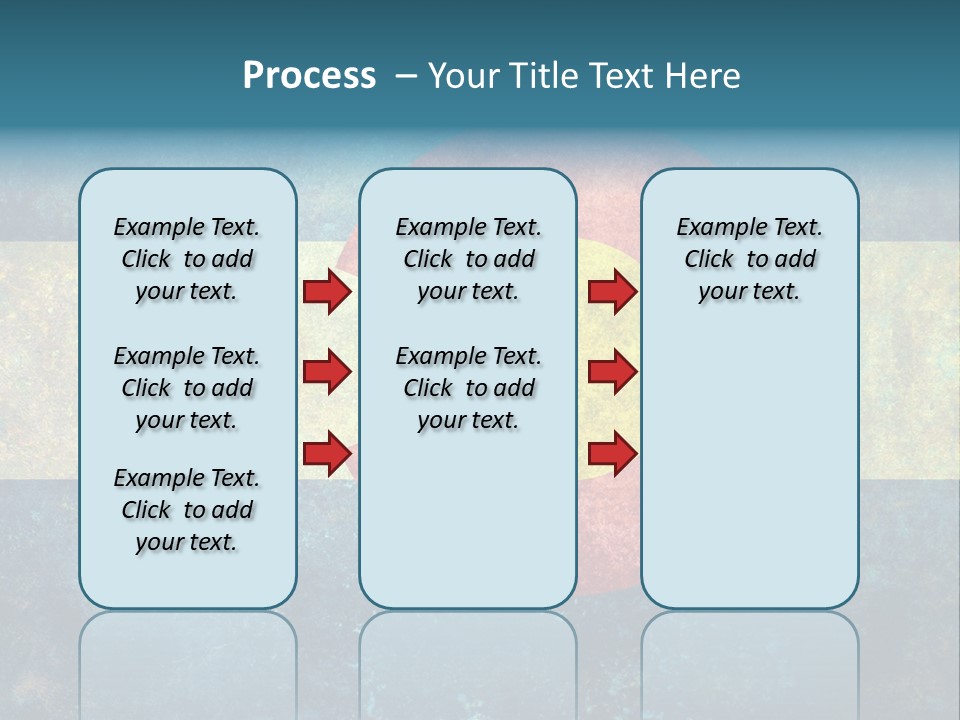 Process – Your Title Text Here

Example Text. Click to add your text.

Example Text. Click to add your text.

Example Text. Click to add your text.

Example Text. Click to add your text.

Example Text. Click to add your text.

Example Text. Click to add your text.